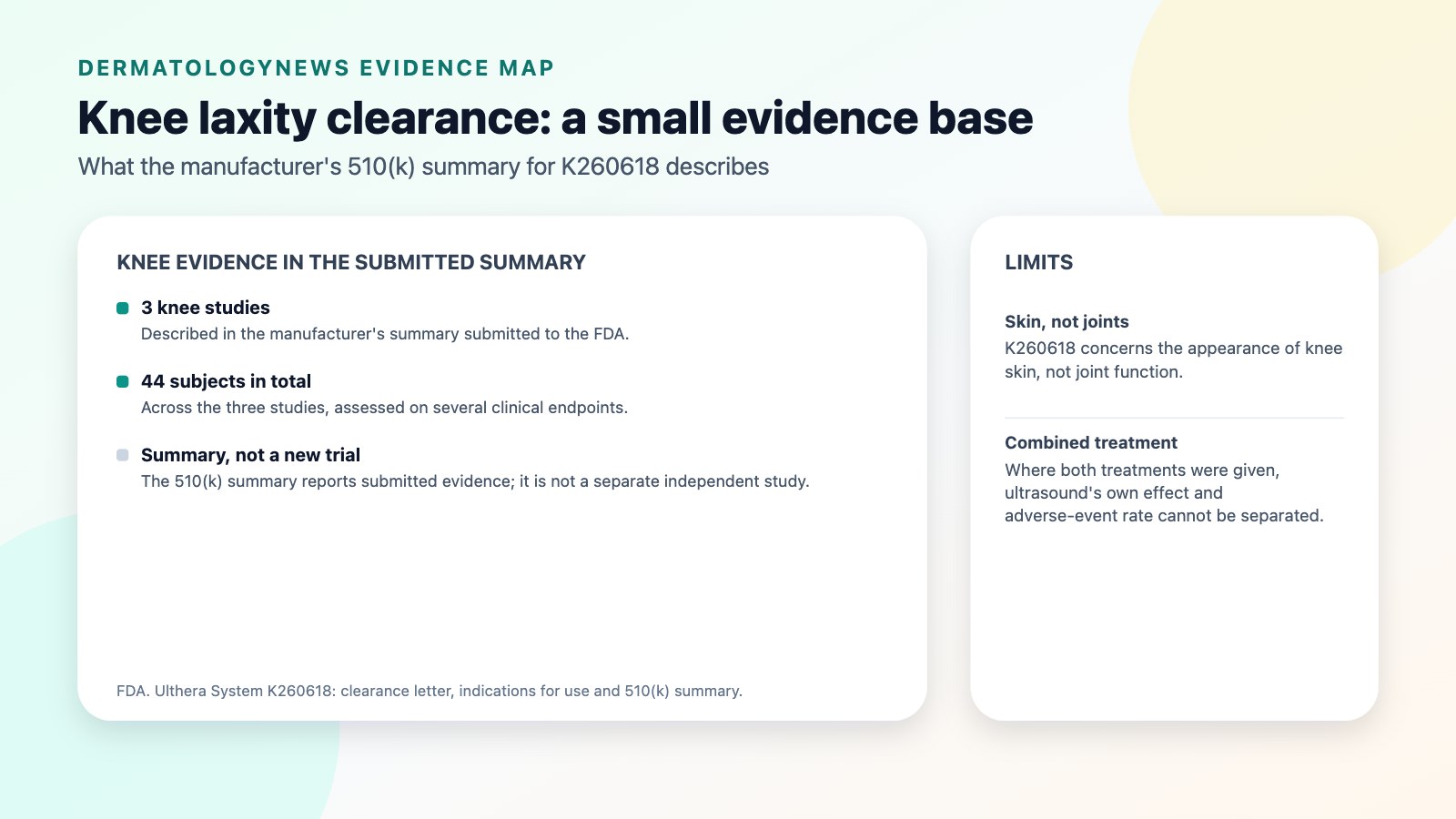 DERMATOLOGYNEWS EVIDENCE MAP

Knee laxity clearance: a small evidence base

What the manufacturer's 510(k) summary for K260618 describes

KNEE EVIDENCE IN THE SUBMITTED SUMMARY

• 3 knee studies
Described in the manufacturer's summary submitted to the FDA.

• 44 subjects in total
Across the three studies, assessed on several clinical endpoints.

• Summary, not a new trial
The 510(k) summary reports submitted evidence; it is not a separate independent study.

FDA. Ulthera System K260618: clearance letter, indications for use and 510(k) summary.

LIMITS

Skin, not joints
K260618 concerns the appearance of knee skin, not joint function.

Combined treatment
Where both treatments were given, ultrasound's own effect and adverse-event rate cannot be separated.